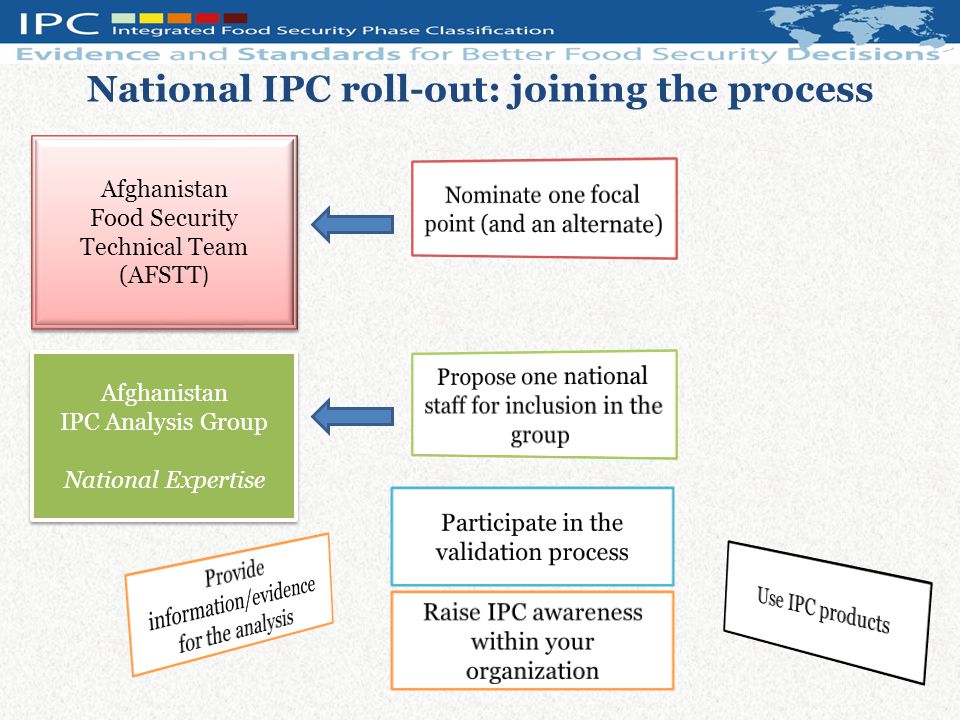 IPC Integrated Food Security Phase Classification

Evidence and Standards for Better Food Security Decisions

National IPC roll-out: joining the process

Afghanistan Food Security Technical Team (AFSTT)

Nominate one focal point (and an alternate)

Afghanistan IPC Analysis Group

National Expertise

Propose one national staff for inclusion in the group

Participate in the validation process

Provide information/evidence for the analysis

Raise IPC awareness within your organization

Use IPC products